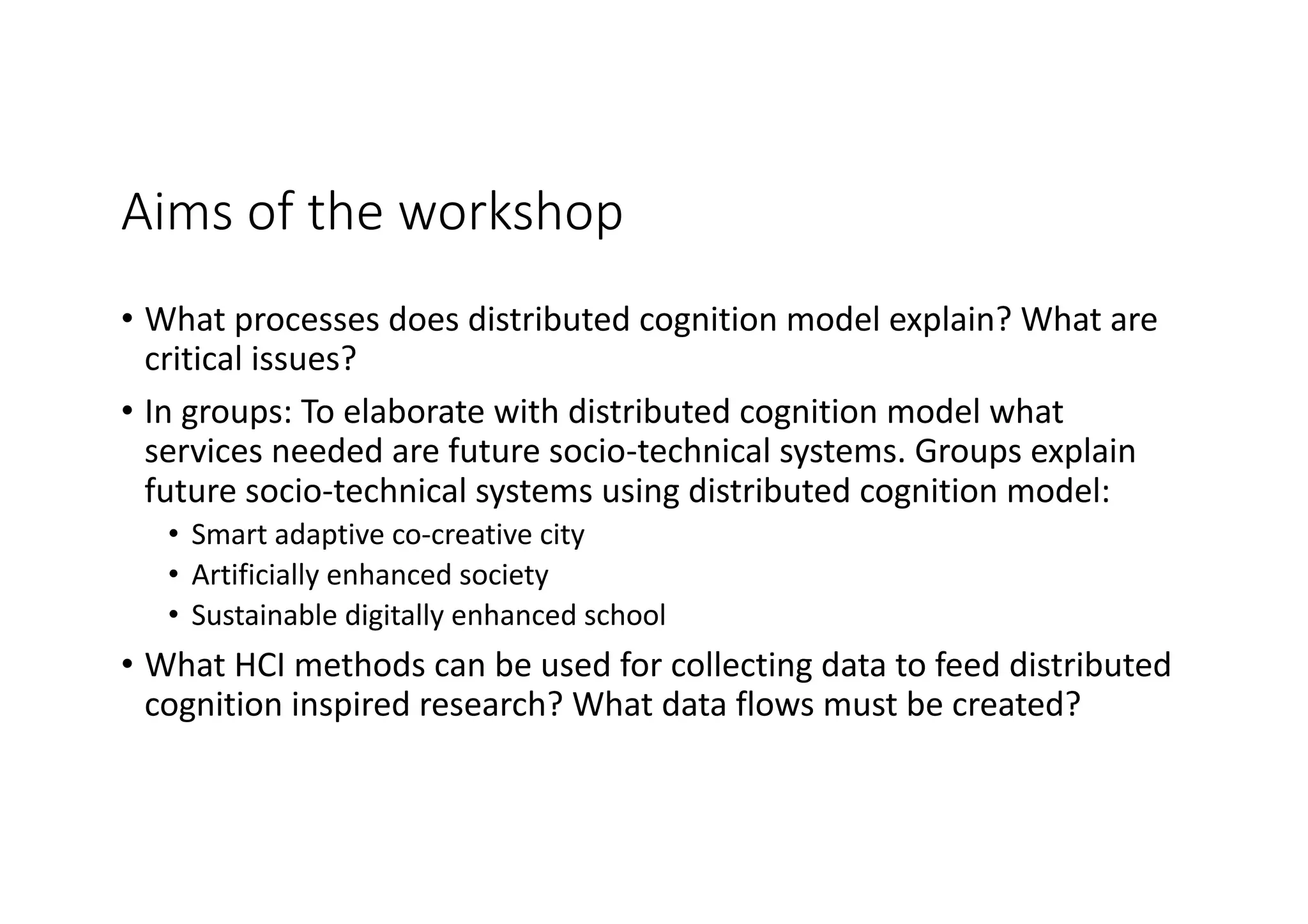 Aims of the workshop

• What processes does distributed cognition model explain? What are critical issues?

• In groups: To elaborate with distributed cognition model what services needed are future socio-technical systems. Groups explain future socio-technical systems using distributed cognition model:

  • Smart adaptive co-creative city
  • Artificially enhanced society
  • Sustainable digitally enhanced school

• What HCI methods can be used for collecting data to feed distributed cognition inspired research? What data flows must be created?